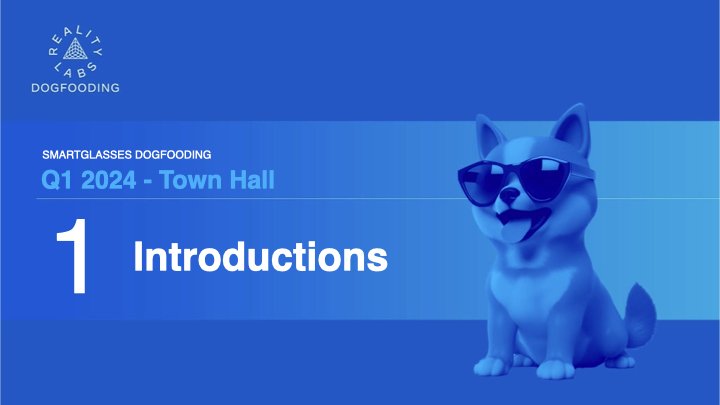 REALITY LABS
DOGFOODING

SMARTGLASSES DOGFOODING
Q1 2024 - Town Hall

1 Introductions